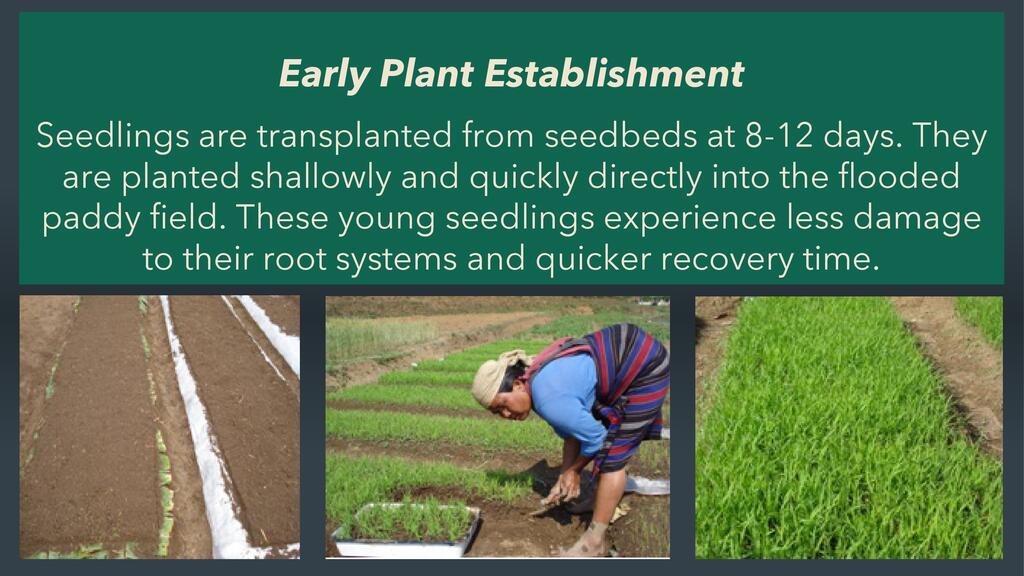 Early Plant Establishment

Seedlings are transplanted from seedbeds at 8-12 days. They are planted shallowly and quickly directly into the flooded paddy field. These young seedlings experience less damage to their root systems and quicker recovery time.